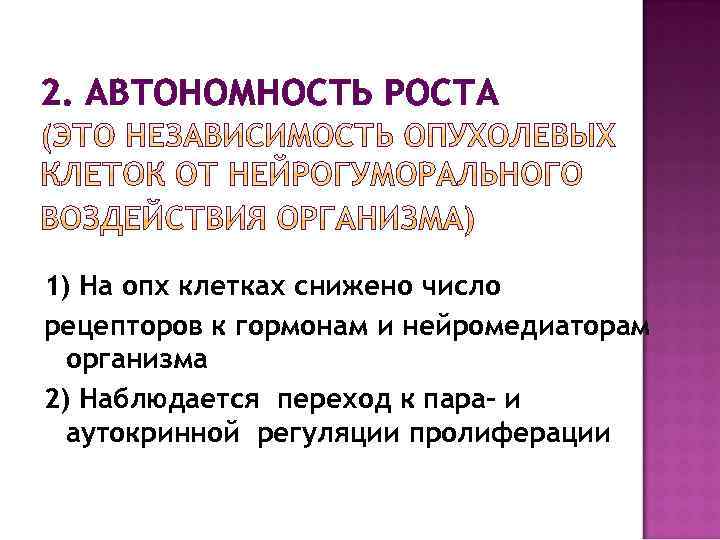 2. АВТОНОМНОСТЬ РОСТА (ЭТО НЕЗАВИСИМОСТЬ ОПУХОЛЕВЫХ КЛЕТОК ОТ НЕЙРОГУМОРАЛЬНОГО ВОЗДЕЙСТВИЯ ОРГАНИЗМА)

1) На опх клетках снижено число рецепторов к гормонам и нейромедиаторам организма

2) Наблюдается переход к пара- и аутокринной регуляции пролиферации